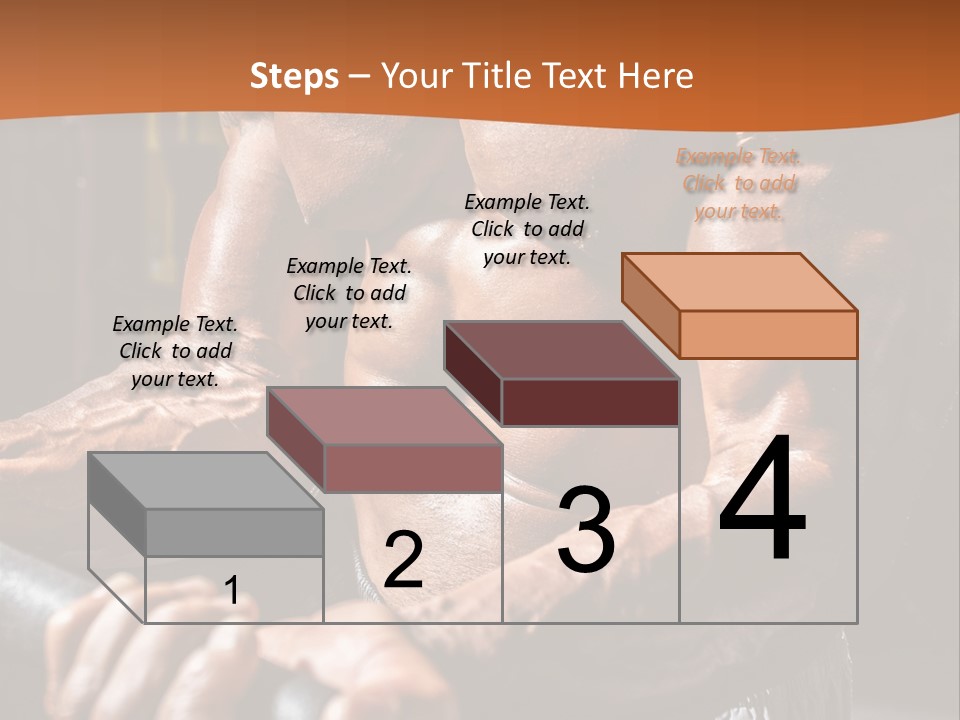 Steps – Your Title Text Here

Example Text. Click to add your text.

Example Text. Click to add your text.

Example Text. Click to add your text.

Example Text. Click to add your text.

1

2

3

4